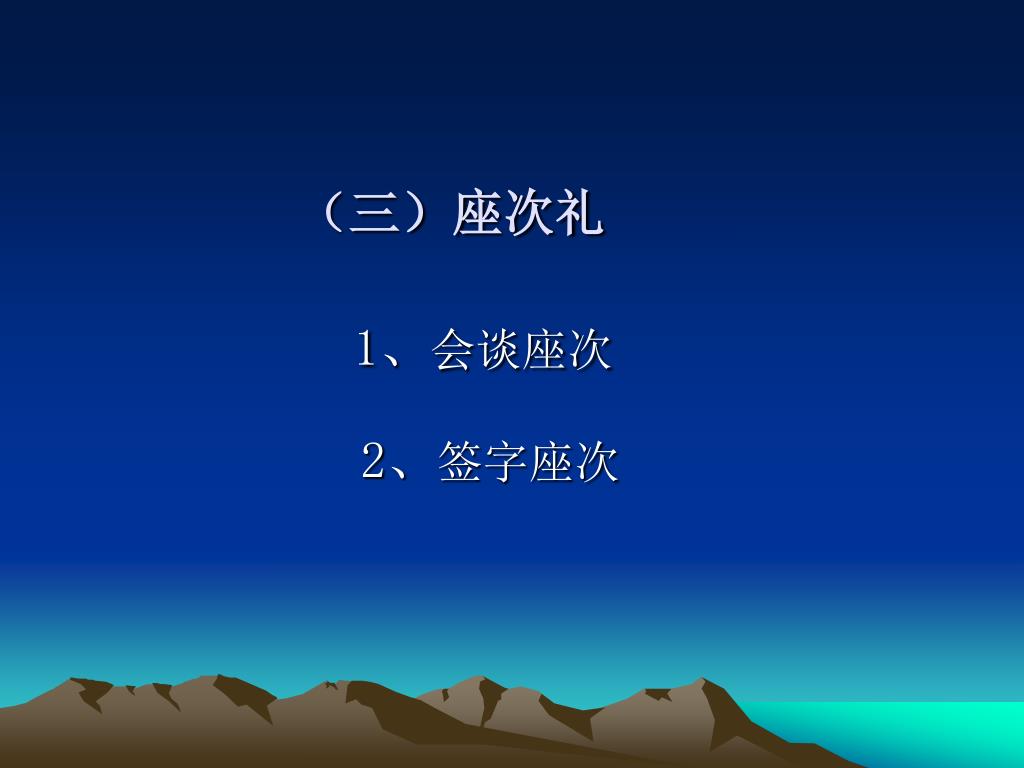 （三）座次礼

1、会谈座次

2、签字座次